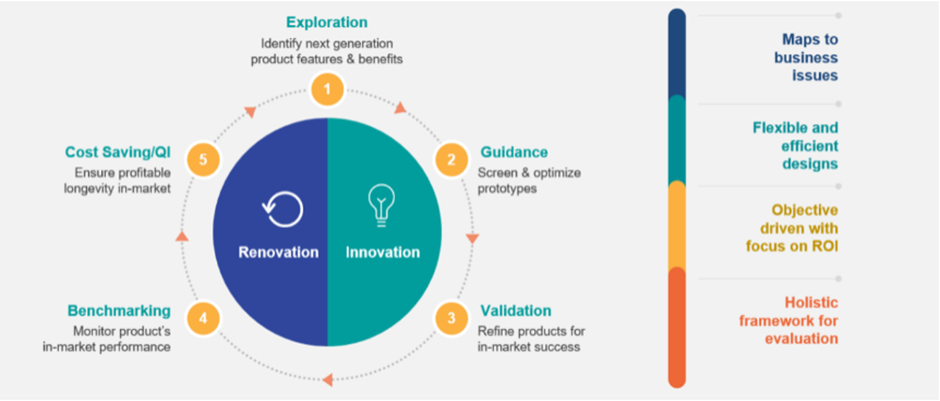 Exploration
Identify next generation product features & benefits

1

Guidance
Screen & optimize prototypes

2

Validation
Refine products for in-market success

3

Benchmarking
Monitor product's in-market performance

4

Cost Saving/QI
Ensure profitable longevity in-market

5

Renovation

Innovation

Maps to business issues

Flexible and efficient designs

Objective driven with focus on ROI

Holistic framework for evaluation